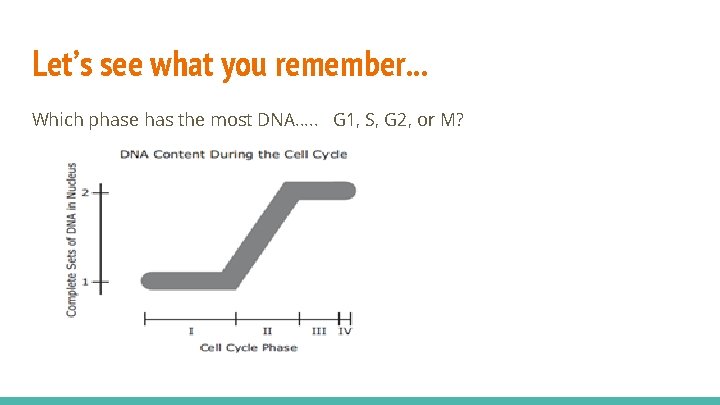 Let's see what you remember...

Which phase has the most DNA..... G1, S, G2, or M?

DNA Content During the Cell Cycle

Complete Sets of DNA in Nucleus

2

1

I II III IV

Cell Cycle Phase